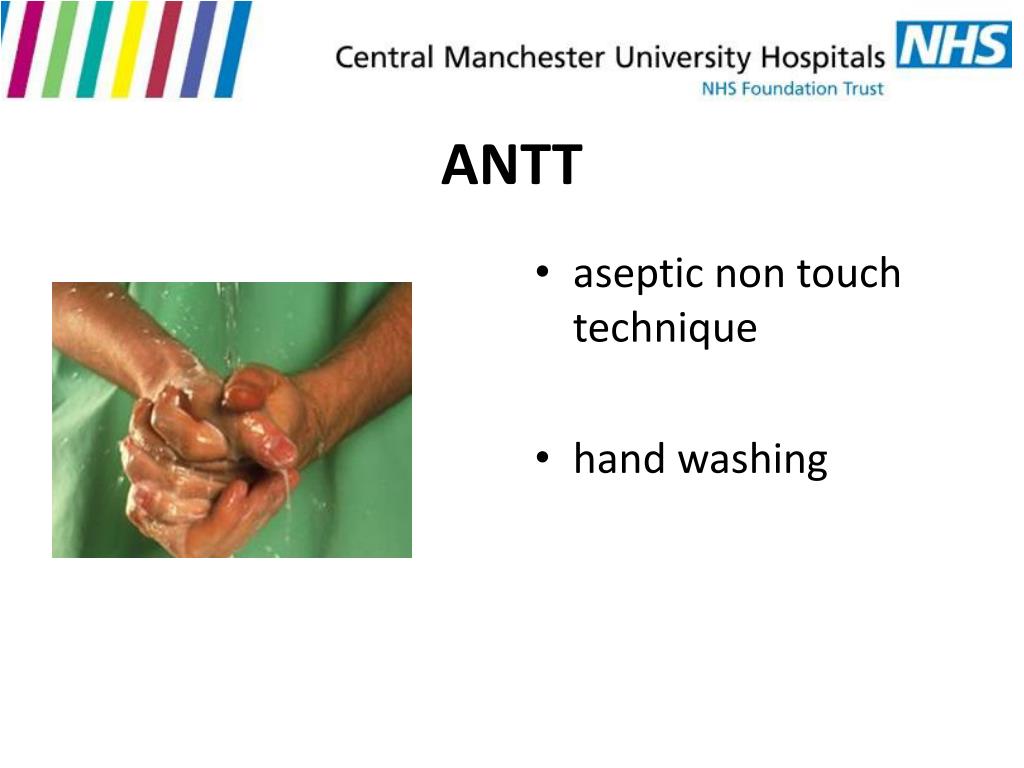 Central Manchester University Hospitals NHS
NHS Foundation Trust

ANTT

• aseptic non touch technique

• hand washing